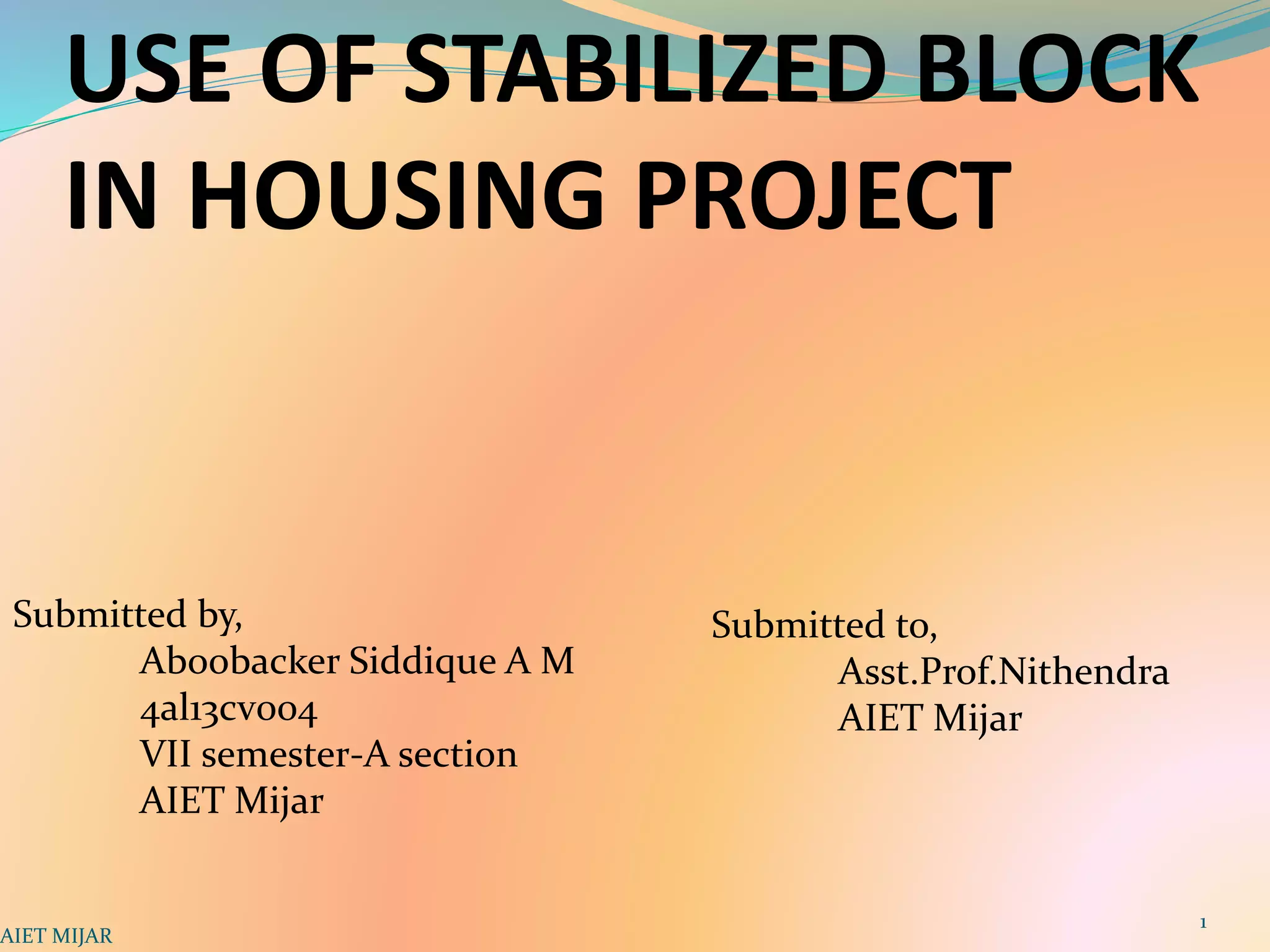 USE OF STABILIZED BLOCK IN HOUSING PROJECT

Submitted by,
Aboobacker Siddique A M
4al13cv004
VII semester-A section
AIET Mijar

Submitted to,
Asst.Prof.Nithendra
AIET Mijar

AIET MIJAR

1